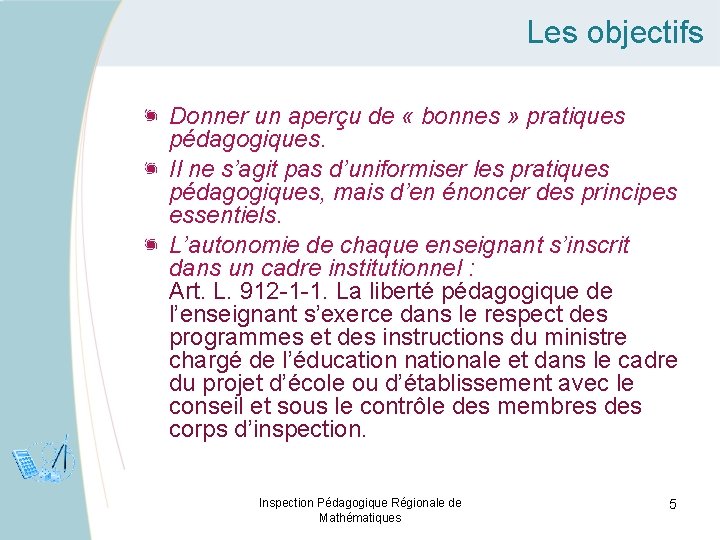 Les objectifs

Donner un aperçu de « bonnes » pratiques pédagogiques.

Il ne s'agit pas d'uniformiser les pratiques pédagogiques, mais d'en énoncer des principes essentiels.

L'autonomie de chaque enseignant s'inscrit dans un cadre institutionnel :
Art. L. 912-1-1. La liberté pédagogique de l'enseignant s'exerce dans le respect des programmes et des instructions du ministre chargé de l'éducation nationale et dans le cadre du projet d'école ou d'établissement avec le conseil et sous le contrôle des membres des corps d'inspection.

Inspection Pédagogique Régionale de Mathématiques

5